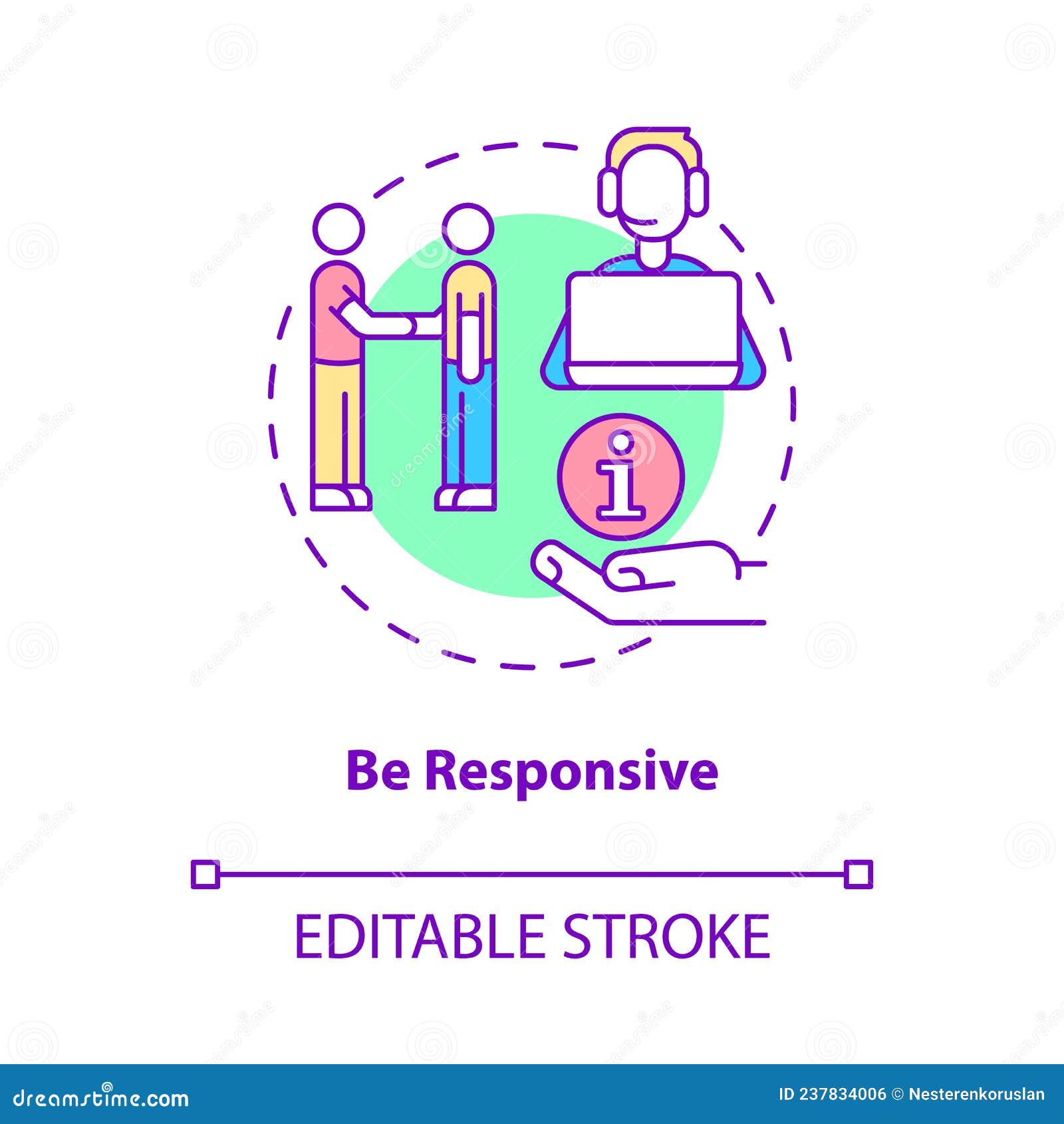 i

Be Responsive

EDITABLE STROKE

dreamstime.com

ID 237834006 © Nesterenkoruslan